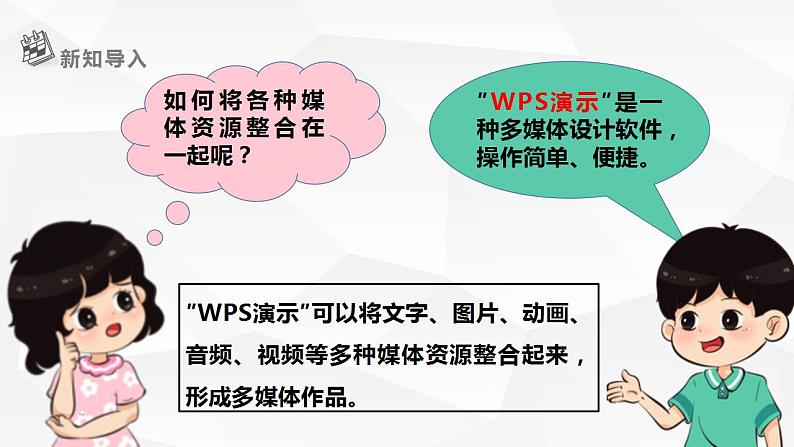 新知导入

如何将各种媒体资源整合在一起呢？

“WPS演示”是一种多媒体设计软件，操作简单、便捷。

“WPS演示”可以将文字、图片、动画、音频、视频等多种媒体资源整合起来，形成多媒体作品。